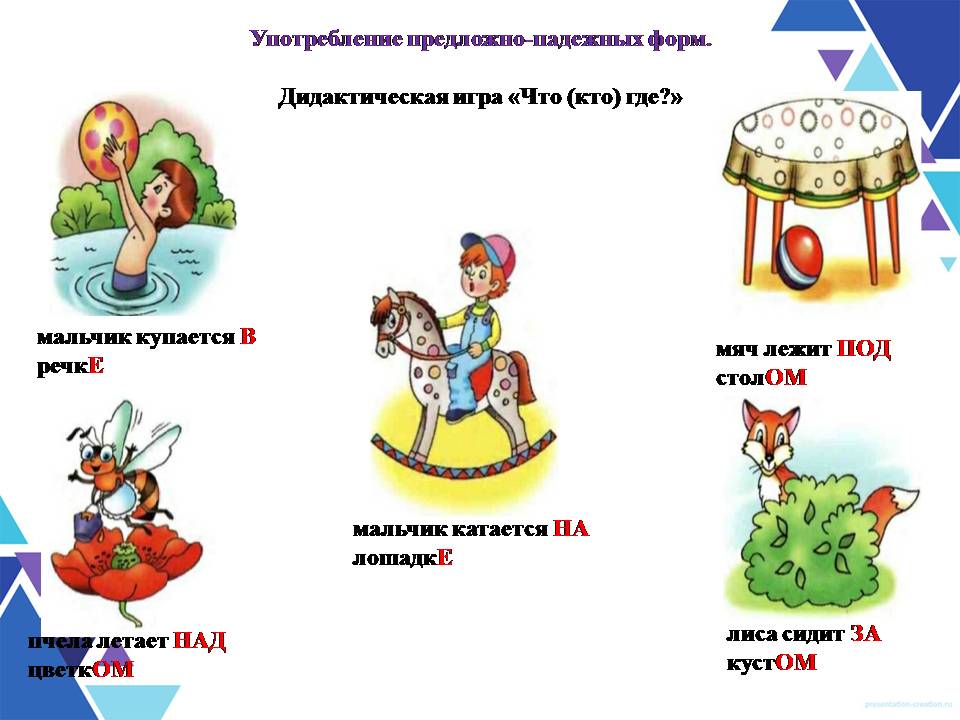 Употребление предложно-падежных форм.

Дидактическая игра «Что (кто) где?»

мальчик купается В речкЕ

мяч лежит ПОД столОМ

мальчик катается НА лошадкЕ

пчела летает НАД цветкОМ

лиса сидит ЗА кустОМ

presentation-creation.ru